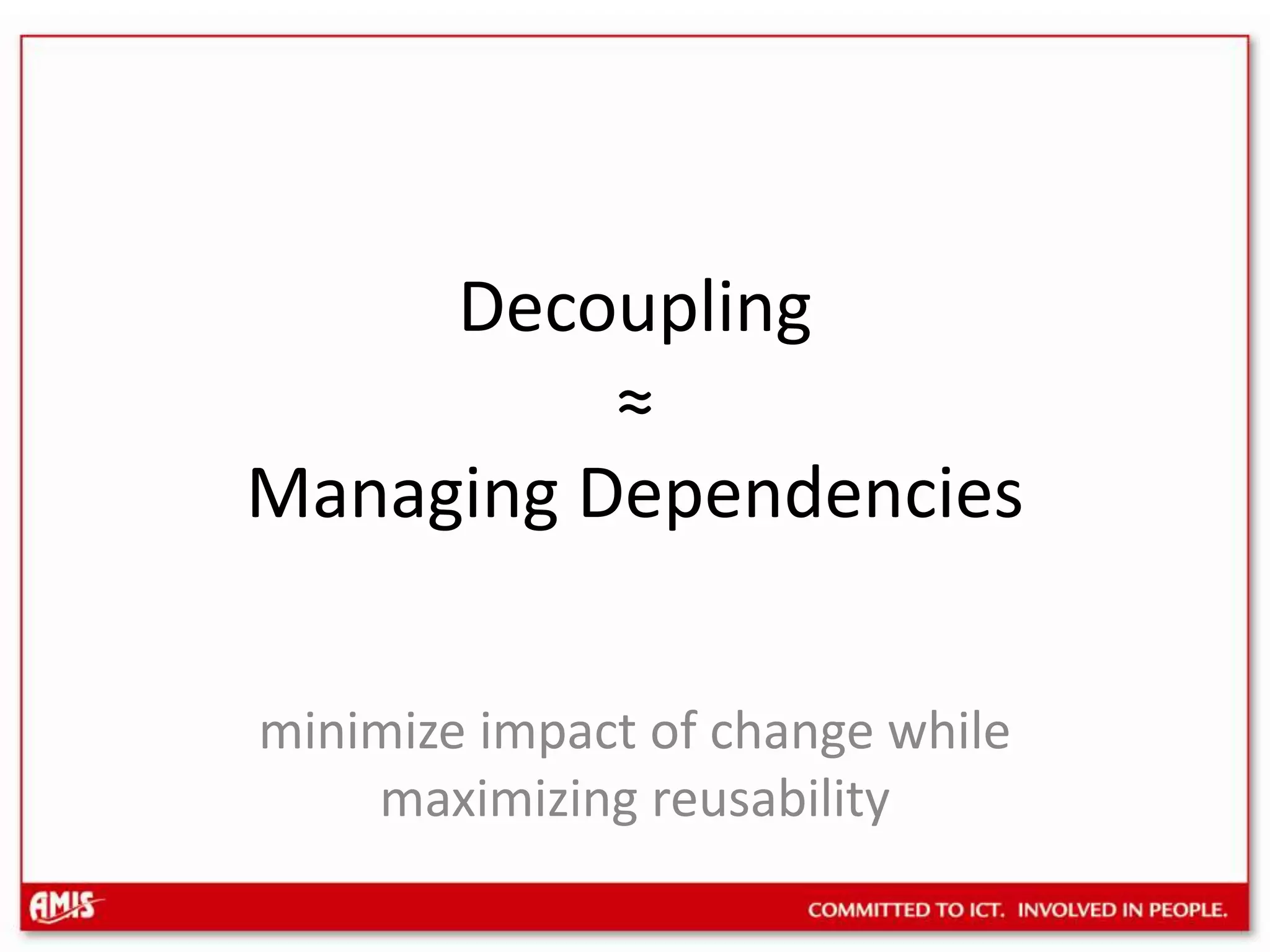 Decoupling
≈
Managing Dependencies

minimize impact of change while maximizing reusability

AMIS

COMMITTED TO ICT. INVOLVED IN PEOPLE.